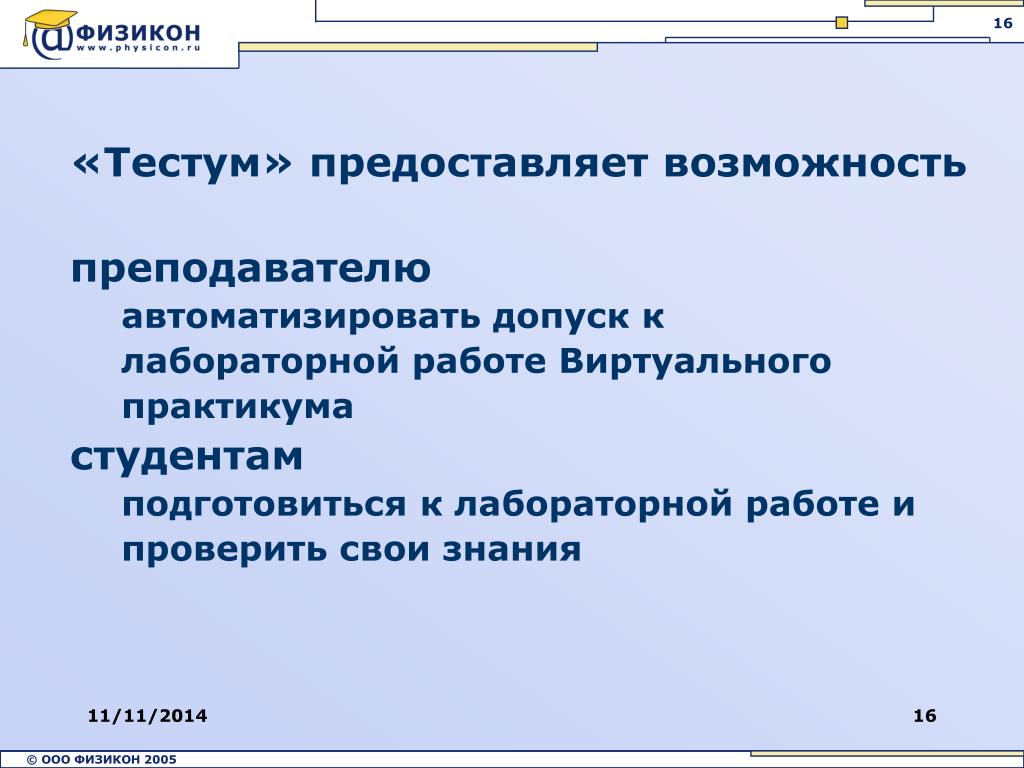 @ФИЗИКОН
www.physicon.ru

16

«Тестум» предоставляет возможность

преподавателю

автоматизировать допуск к лабораторной работе Виртуального практикума

студентам

подготовиться к лабораторной работе и проверить свои знания

11/11/2014

16

© ООО ФИЗИКОН 2005